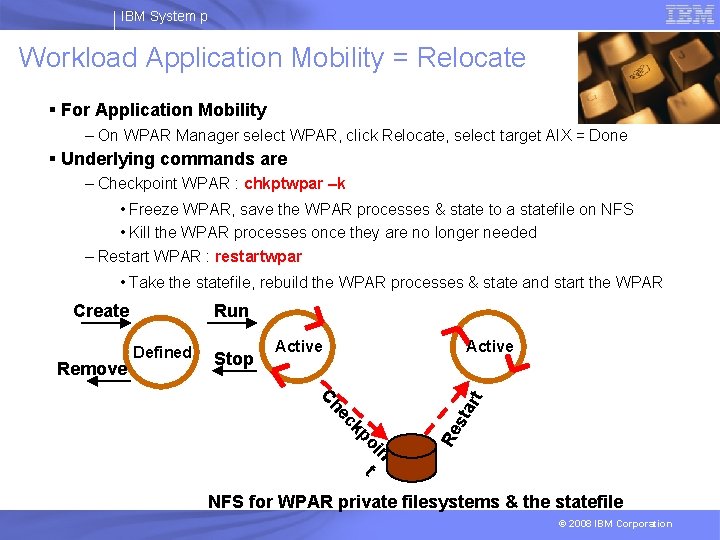 IBM System p

IBM

Workload Application Mobility = Relocate

▪ For Application Mobility

– On WPAR Manager select WPAR, click Relocate, select target AIX = Done

▪ Underlying commands are

– Checkpoint WPAR : chkptwpar –k

• Freeze WPAR, save the WPAR processes & state to a statefile on NFS

• Kill the WPAR processes once they are no longer needed

– Restart WPAR : restartwpar

• Take the statefile, rebuild the WPAR processes & state and start the WPAR

Create

Remove

Defined

Run

Stop

Active

Checkpoint

Restart

Active

NFS for WPAR private filesystems & the statefile

© 2008 IBM Corporation